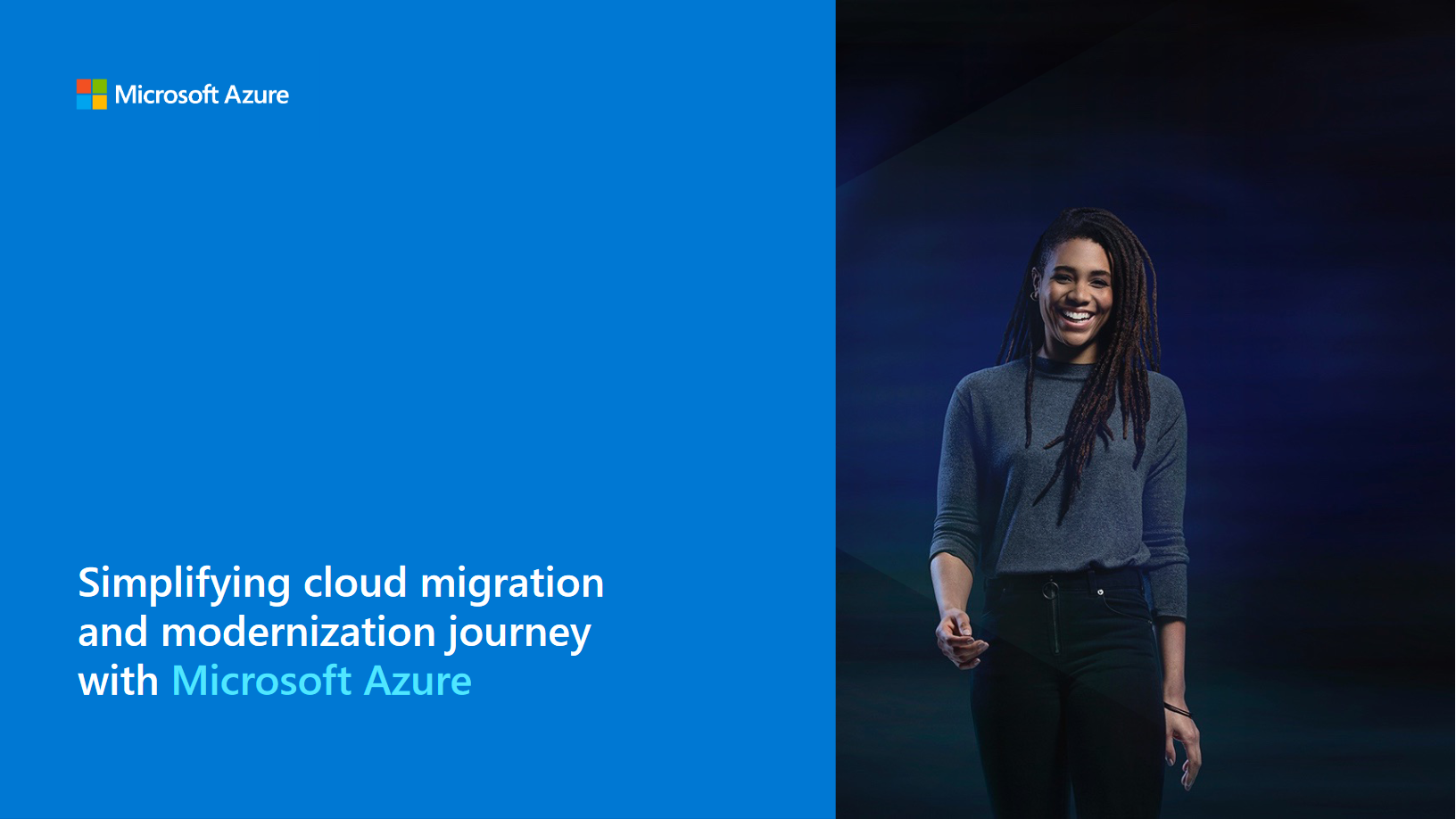 Microsoft Azure

Simplifying cloud migration and modernization journey with Microsoft Azure